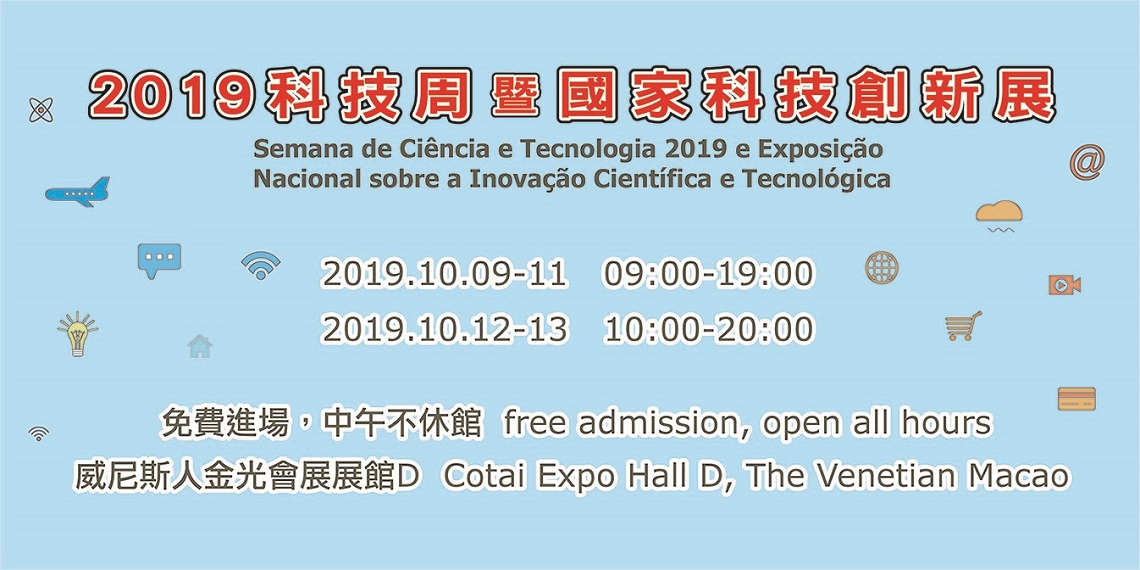 2019科技周暨國家科技創新展

Semana de Ciência e Tecnologia 2019 e Exposição Nacional sobre a Inovação Científica e Tecnológica

2019.10.09-11 09:00-19:00
2019.10.12-13 10:00-20:00

免費進場，中午不休館 free admission, open all hours
威尼斯人金光會展展館D Cotai Expo Hall D, The Venetian Macao